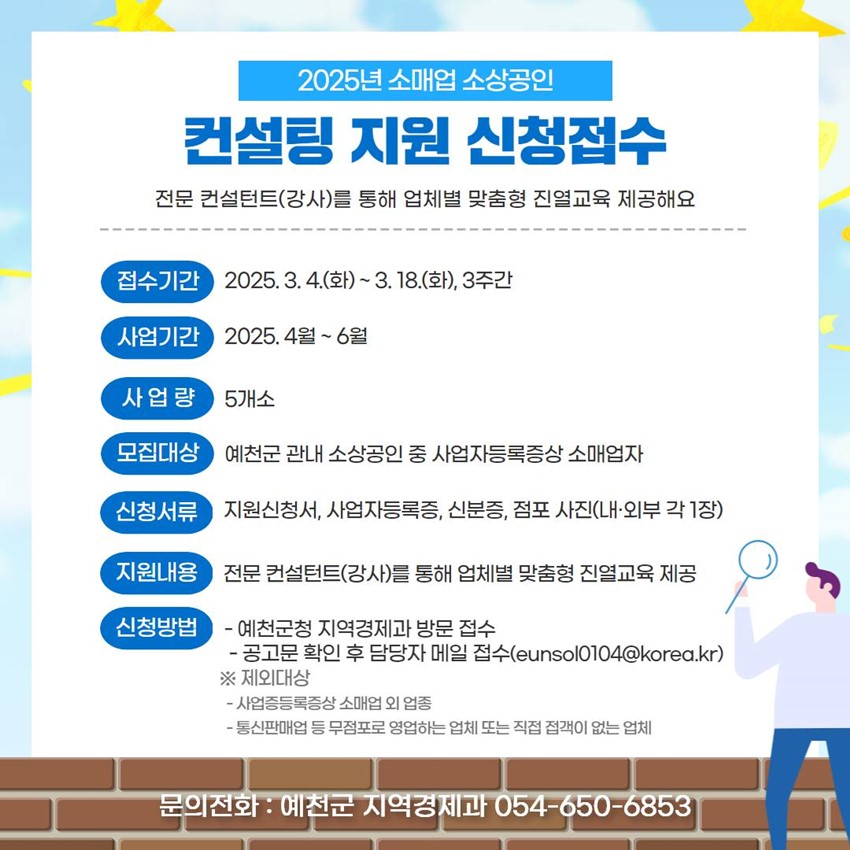 2025년 소매업 소상공인

컨설팅 지원 신청접수

전문 컨설턴트(강사)를 통해 업체별 맞춤형 진열교육 제공해요

접수기간 2025. 3. 4.(화) ~ 3. 18.(화), 3주간

사업기간 2025. 4월 ~ 6월

사 업 량 5개소

모집대상 예천군 관내 소상공인 중 사업자등록증상 소매업자

신청서류 지원신청서, 사업자등록증, 신분증, 점포 사진(내·외부 각 1장)

지원내용 전문 컨설턴트(강사)를 통해 업체별 맞춤형 진열교육 제공

신청방법 - 예천군청 지역경제과 방문 접수
- 공고문 확인 후 담당자 메일 접수(eunsol0104@korea.kr)

※ 제외대상
- 사업증등록증상 소매업 외 업종
- 통신판매업 등 무점포로 영업하는 업체 또는 직접 접객이 없는 업체

문의전화 : 예천군 지역경제과 054-650-6853